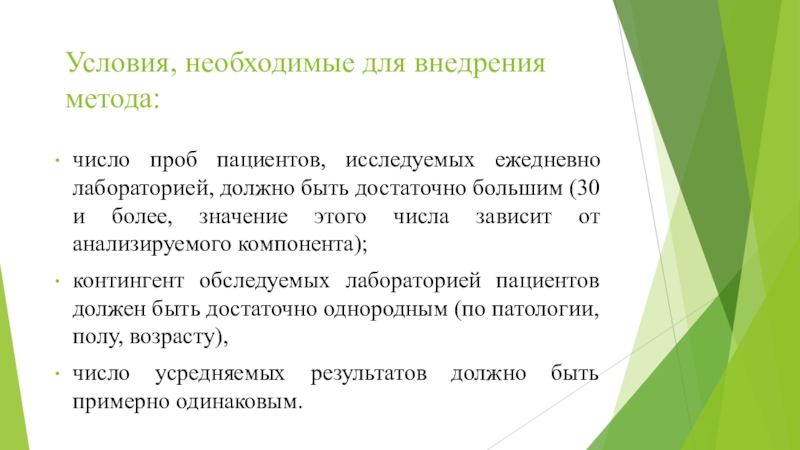 Условия, необходимые для внедрения метода:

• число проб пациентов, исследуемых ежедневно лабораторией, должно быть достаточно большим (30 и более, значение этого числа зависит от анализируемого компонента);

• контингент обследуемых лабораторией пациентов должен быть достаточно однородным (по патологии, полу, возрасту),

• число усредняемых результатов должно быть примерно одинаковым.